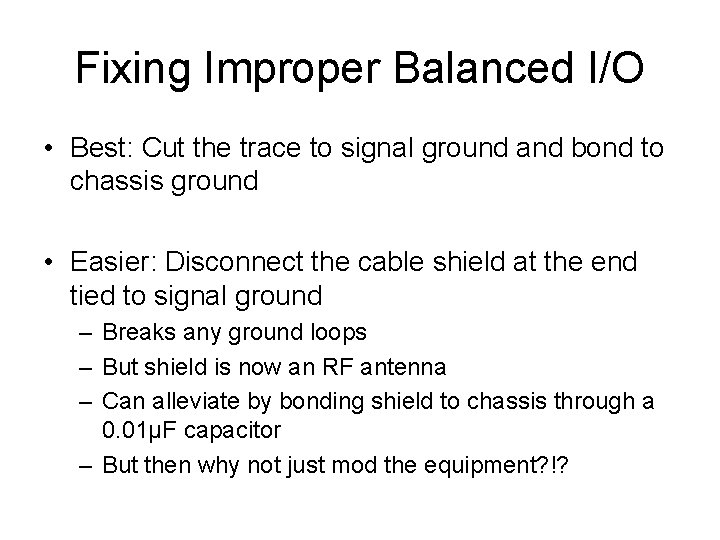 Fixing Improper Balanced I/O

• Best: Cut the trace to signal ground and bond to chassis ground

• Easier: Disconnect the cable shield at the end tied to signal ground
– Breaks any ground loops
– But shield is now an RF antenna
– Can alleviate by bonding shield to chassis through a 0.01μF capacitor
– But then why not just mod the equipment?!?